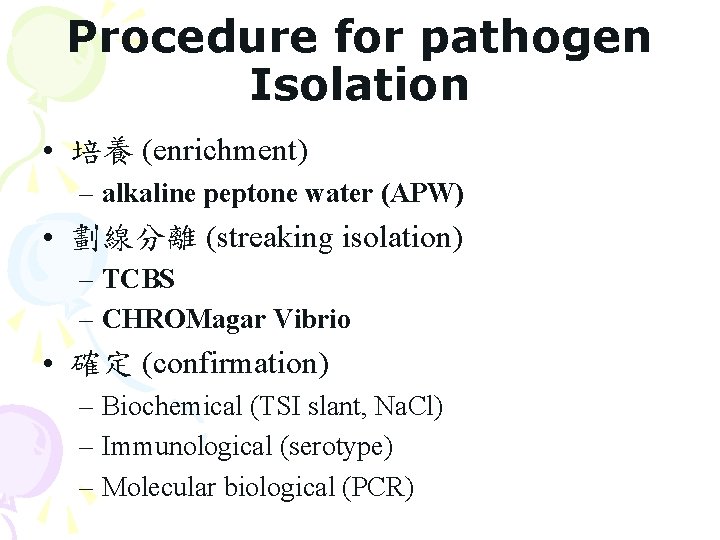 Procedure for pathogen Isolation

• 培養 (enrichment)
– alkaline peptone water (APW)
• 劃線分離 (streaking isolation)
– TCBS
– CHROMagar Vibrio
• 確定 (confirmation)
– Biochemical (TSI slant, NaCl)
– Immunological (serotype)
– Molecular biological (PCR)